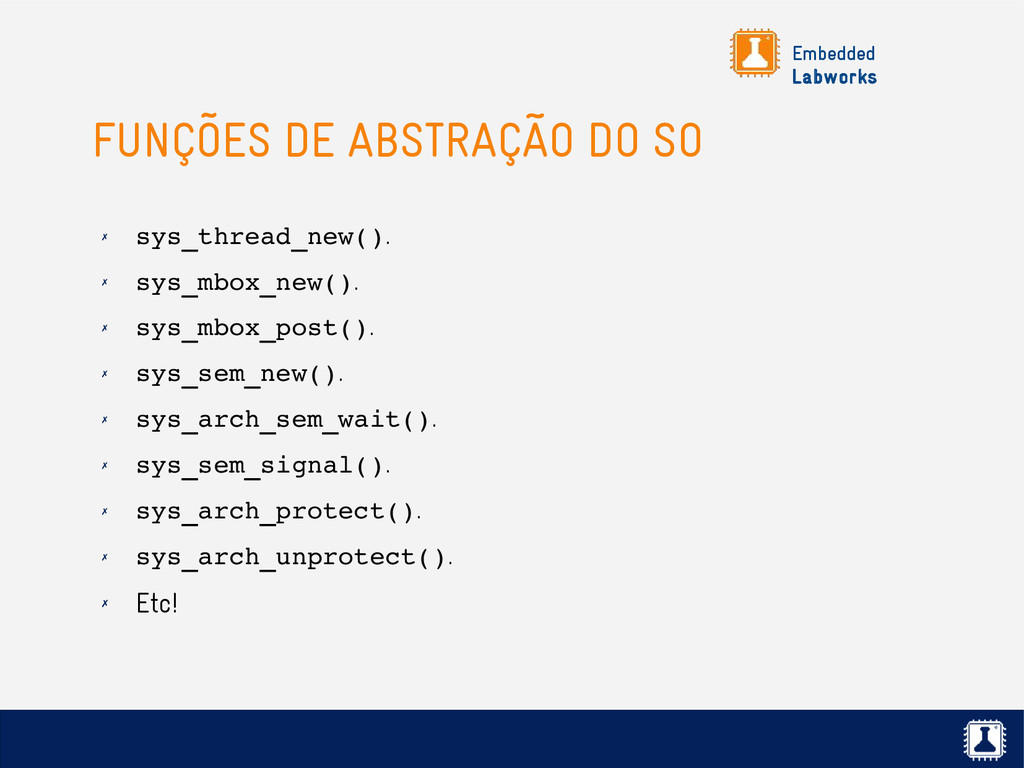 Embedded Labworks

FUNÇÕES DE ABSTRAÇÃO DO SO

✗ sys_thread_new().
✗ sys_mbox_new().
✗ sys_mbox_post().
✗ sys_sem_new().
✗ sys_arch_sem_wait().
✗ sys_sem_signal().
✗ sys_arch_protect().
✗ sys_arch_unprotect().
✗ Etc!